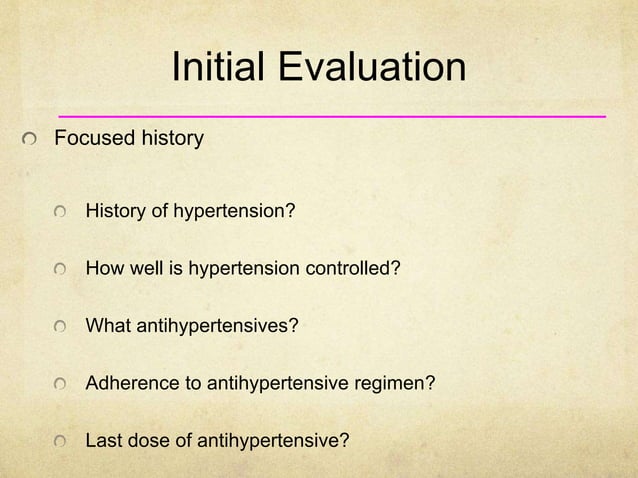 Initial Evaluation

Focused history

History of hypertension?

How well is hypertension controlled?

What antihypertensives?

Adherence to antihypertensive regimen?

Last dose of antihypertensive?